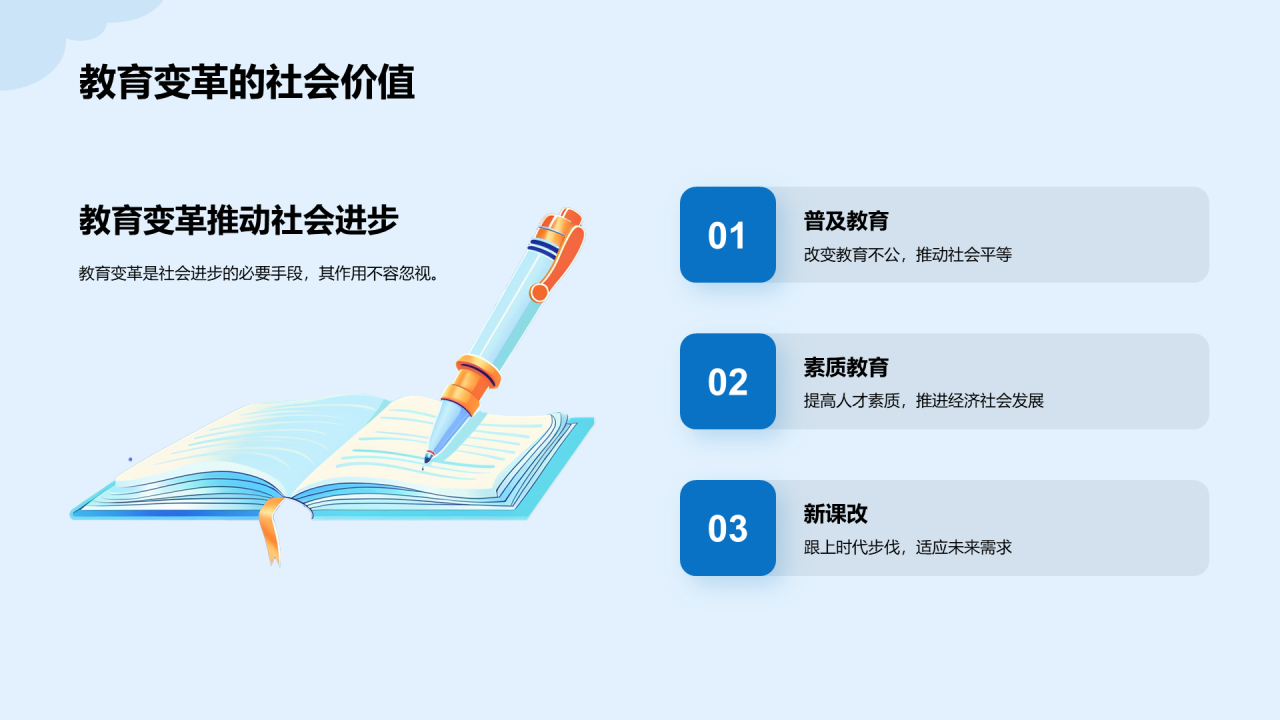 教育变革的社会价值

教育变革推动社会进步

教育变革是社会进步的必要手段，其作用不容忽视。

01

普及教育

改变教育不公，推动社会平等

02

素质教育

提高人才素质，推进经济社会发展

03

新课改

跟上时代步伐，适应未来需求